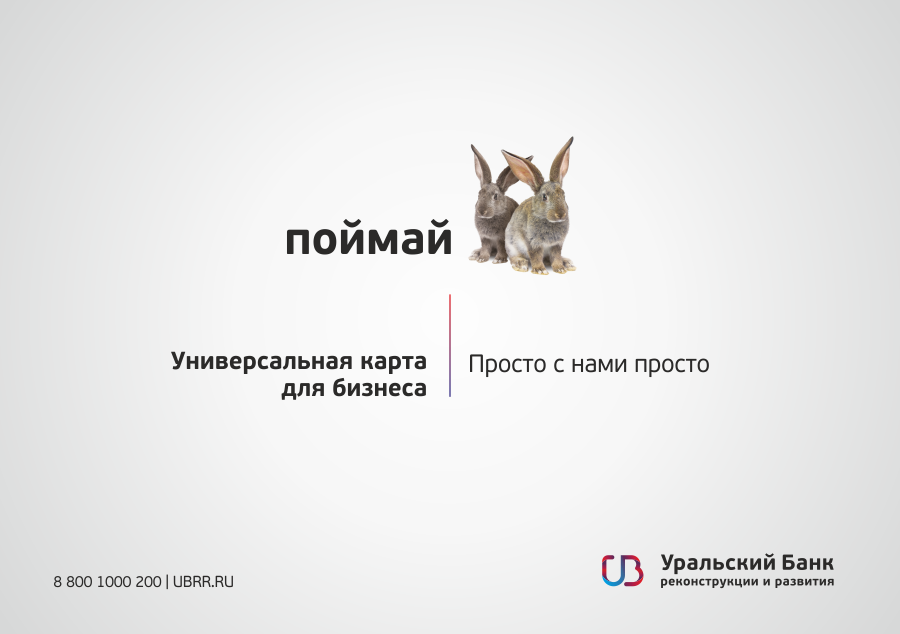 поймай

Универсальная карта для бизнеса

Просто с нами просто

8 800 1000 200 | UBRR.RU

Уральский Банк
реконструкции и развития